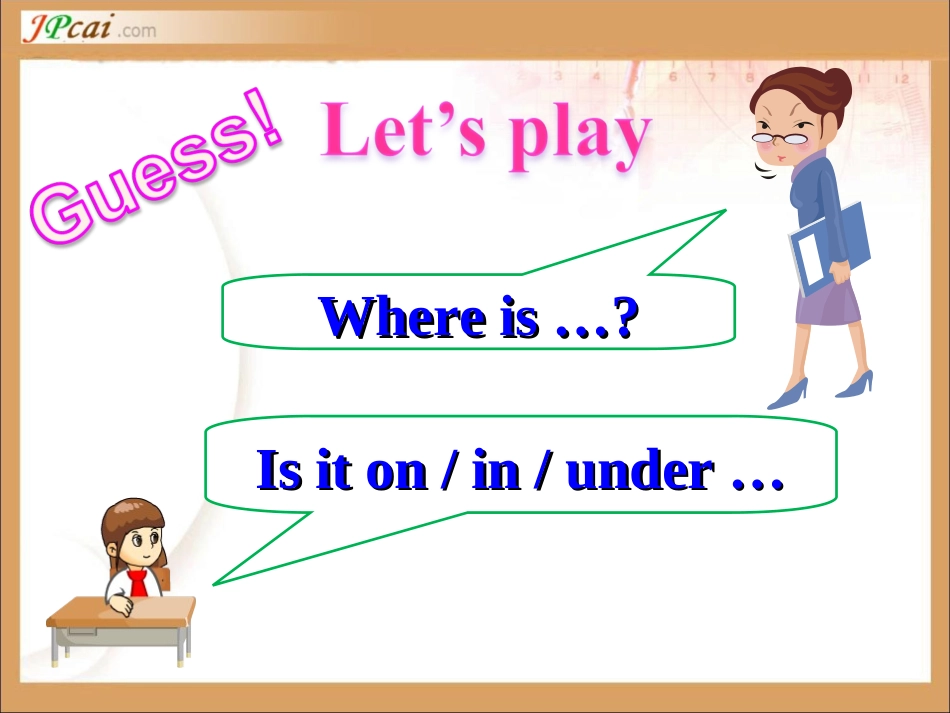 JPcai.com

Guess!

Let's play

Where is …?

Is it on / in / under …